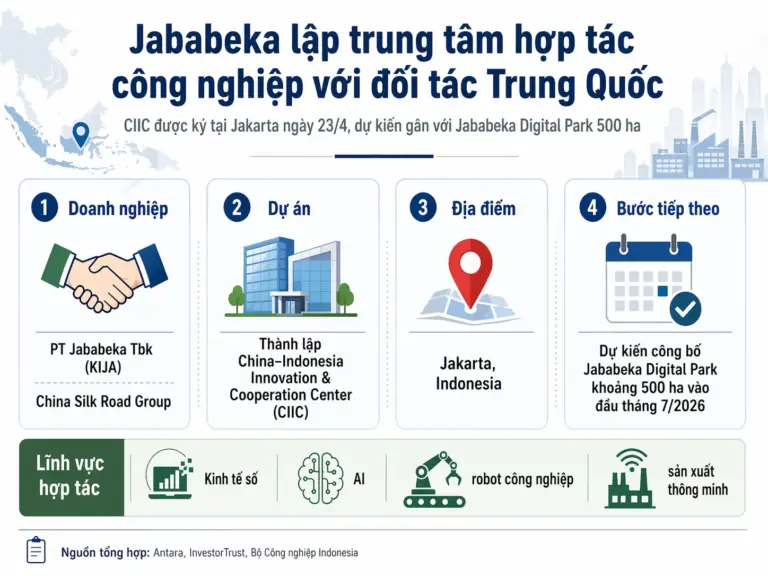 Jababeka lập trung tâm hợp tác công nghiệp với đối tác Trung Quốc

CIIC được ký tại Jakarta ngày 23/4, dự kiến gắn với Jababeka Digital Park 500 ha

1 Doanh nghiệp

PT Jababeka Tbk (KIJA)

China Silk Road Group

2 Dự án

Thành lập China–Indonesia Innovation & Cooperation Center (CIIC)

3 Địa điểm

Jakarta, Indonesia

4 Bước tiếp theo

Dự kiến công bố Jababeka Digital Park khoảng 500 ha vào đầu tháng 7/2026

Lĩnh vực hợp tác

Kinh tế số

AI

robot công nghiệp

sản xuất thông minh

Nguồn tổng hợp: Antara, InvestorTrust, Bộ Công nghiệp Indonesia